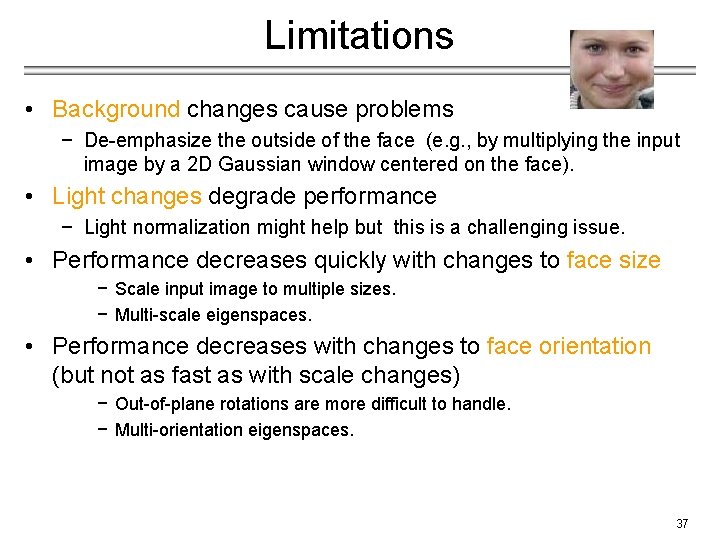 Limitations

• Background changes cause problems
  − De-emphasize the outside of the face (e.g., by multiplying the input image by a 2D Gaussian window centered on the face).

• Light changes degrade performance
  − Light normalization might help but this is a challenging issue.

• Performance decreases quickly with changes to face size
  − Scale input image to multiple sizes.
  − Multi-scale eigenspaces.

• Performance decreases with changes to face orientation (but not as fast as with scale changes)
  − Out-of-plane rotations are more difficult to handle.
  − Multi-orientation eigenspaces.

37